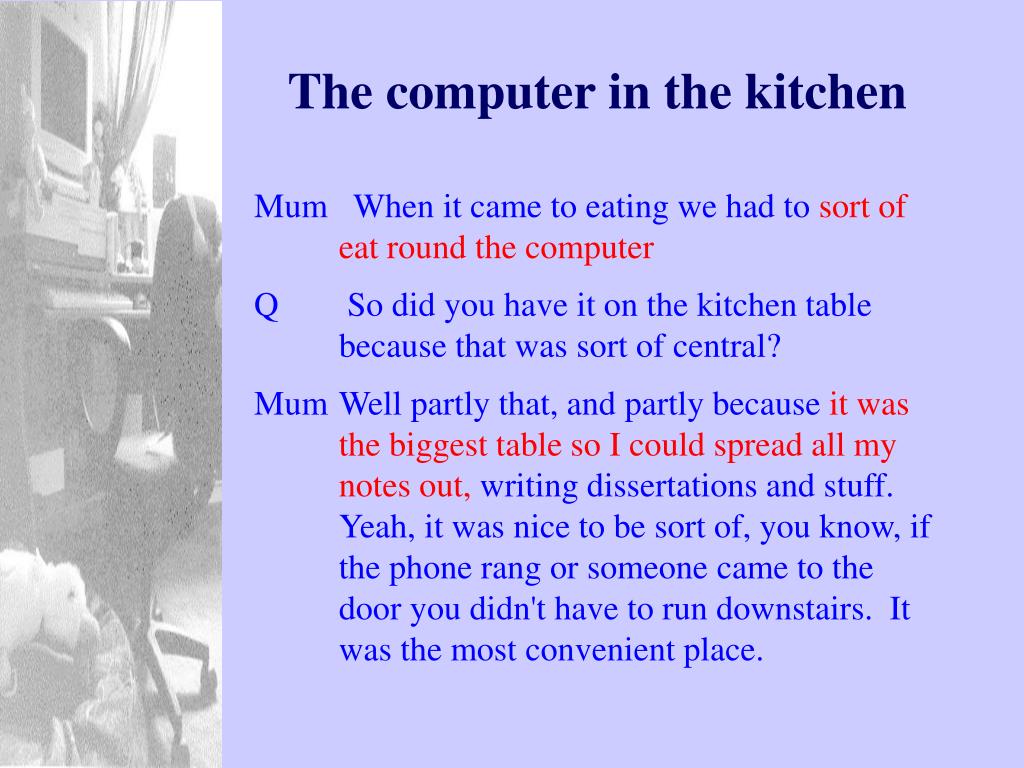 The computer in the kitchen

Mum When it came to eating we had to sort of eat round the computer

Q So did you have it on the kitchen table because that was sort of central?

Mum Well partly that, and partly because it was the biggest table so I could spread all my notes out, writing dissertations and stuff. Yeah, it was nice to be sort of, you know, if the phone rang or someone came to the door you didn't have to run downstairs. It was the most convenient place.